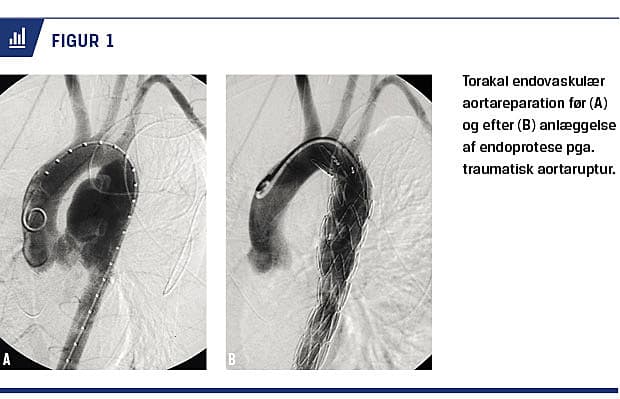 FIGUR 1

A

B

Torakal endovaskulær aortareparation før (A) og efter (B) anlæggelse af endoprotese pga. traumatisk aortaruptur.